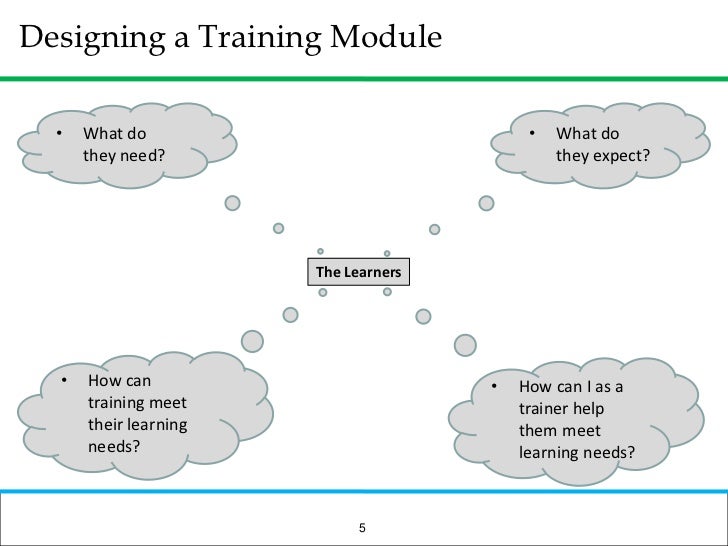 Designing a Training Module

• What do they need?

• What do they expect?

The Learners

• How can training meet their learning needs?

• How can I as a trainer help them meet learning needs?

5